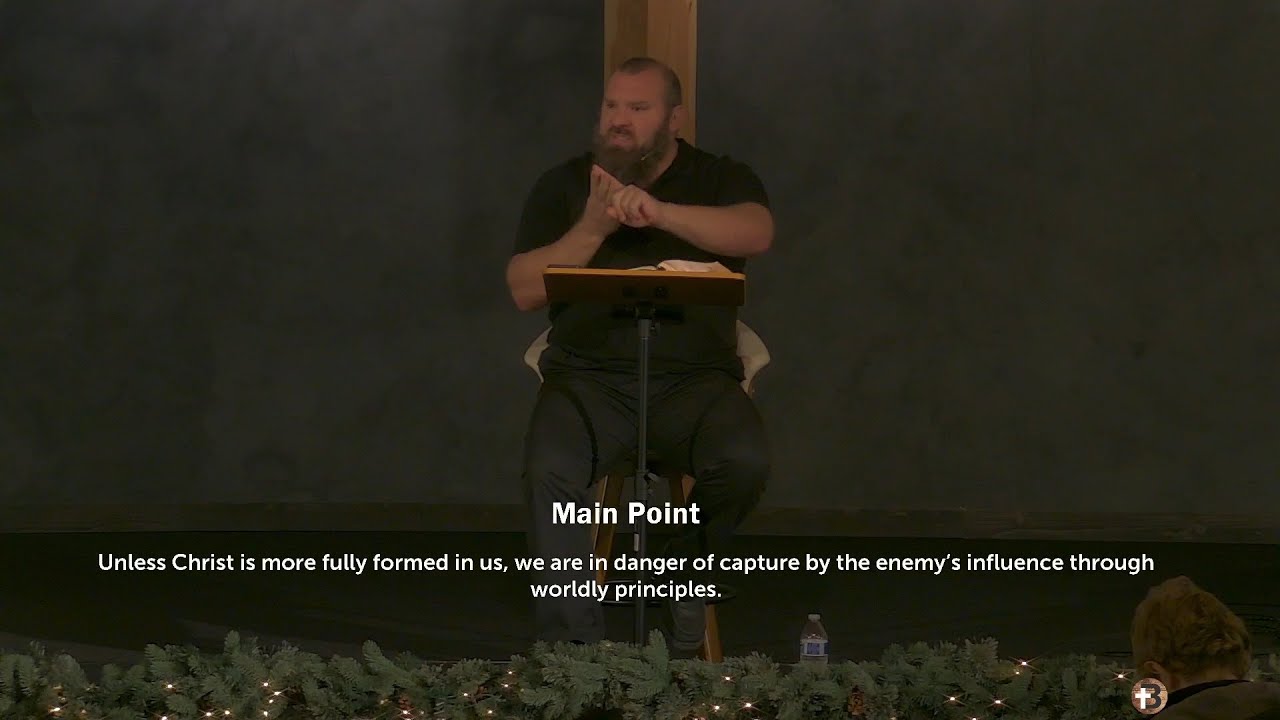 Main Point

Unless Christ is more fully formed in us, we are in danger of capture by the enemy's influence through worldly principles.